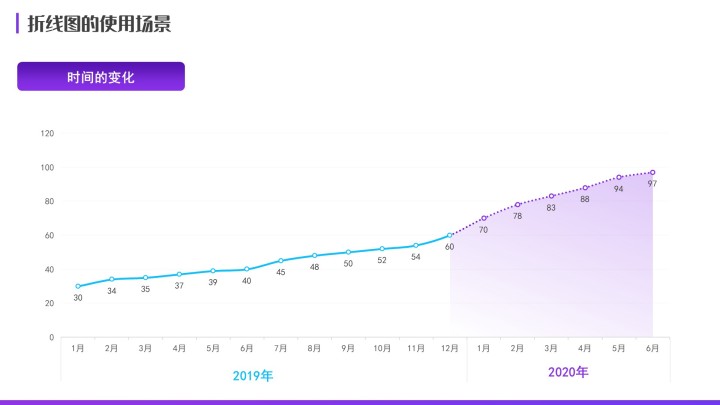 折线图的使用场景

时间的变化

120
100
80
60
40
20
0

30 34 35 37 39 40 45 48 50 52 54 60 70 78 83 88 94 97

1月 2月 3月 4月 5月 6月 7月 8月 9月 10月 11月 12月 1月 2月 3月 4月 5月 6月

2019年

2020年